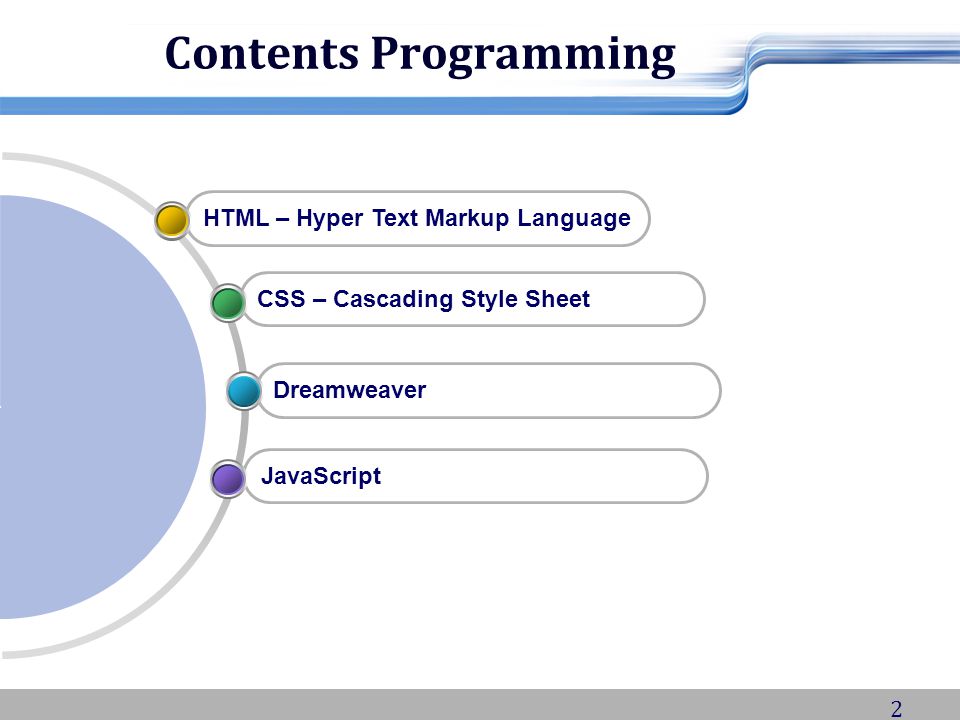 Contents Programming

HTML – Hyper Text Markup Language

CSS – Cascading Style Sheet

Dreamweaver

JavaScript

2